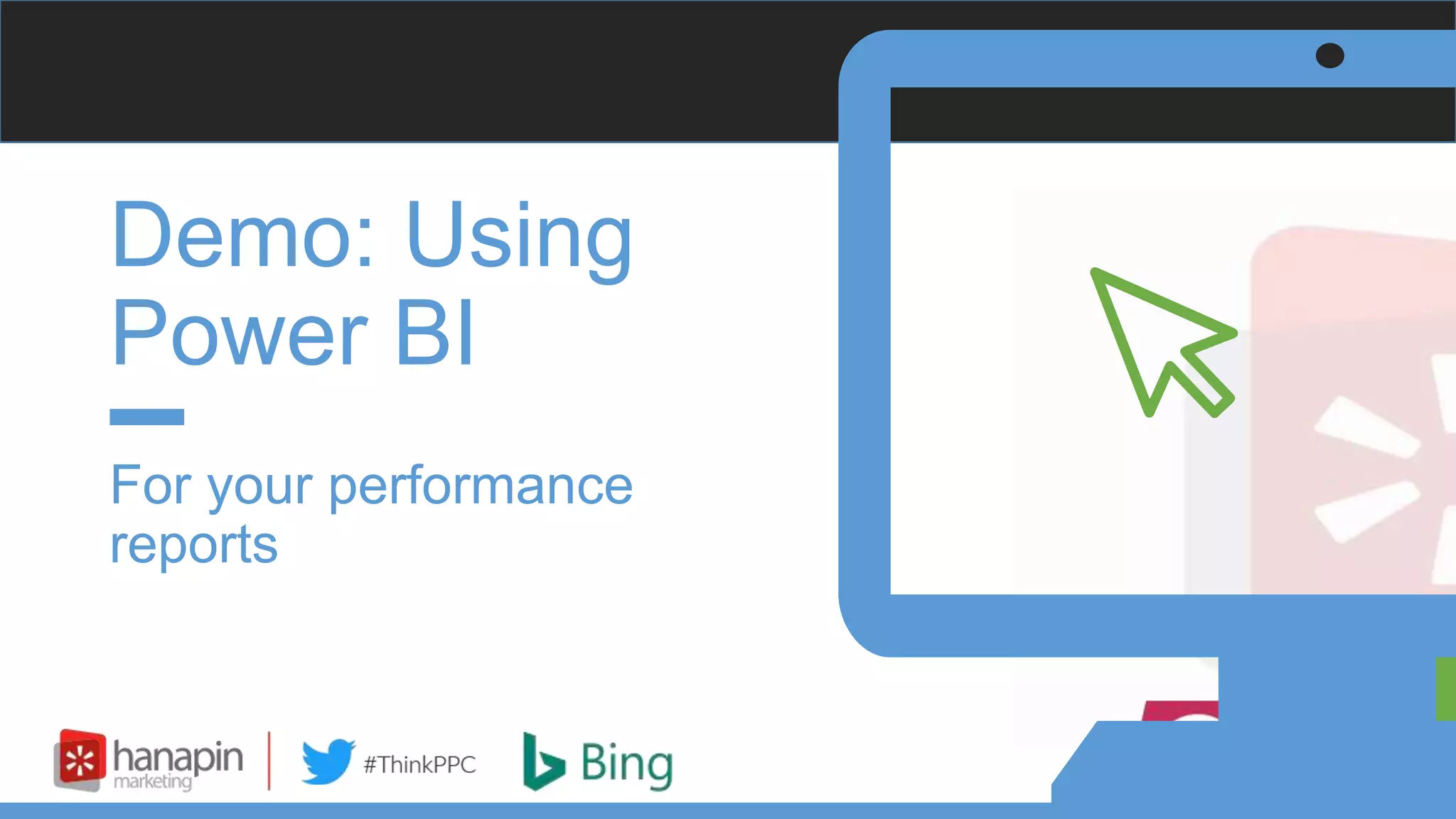 Demo: Using Power BI

For your performance reports

hanapin marketing

#ThinkPPC

Bing